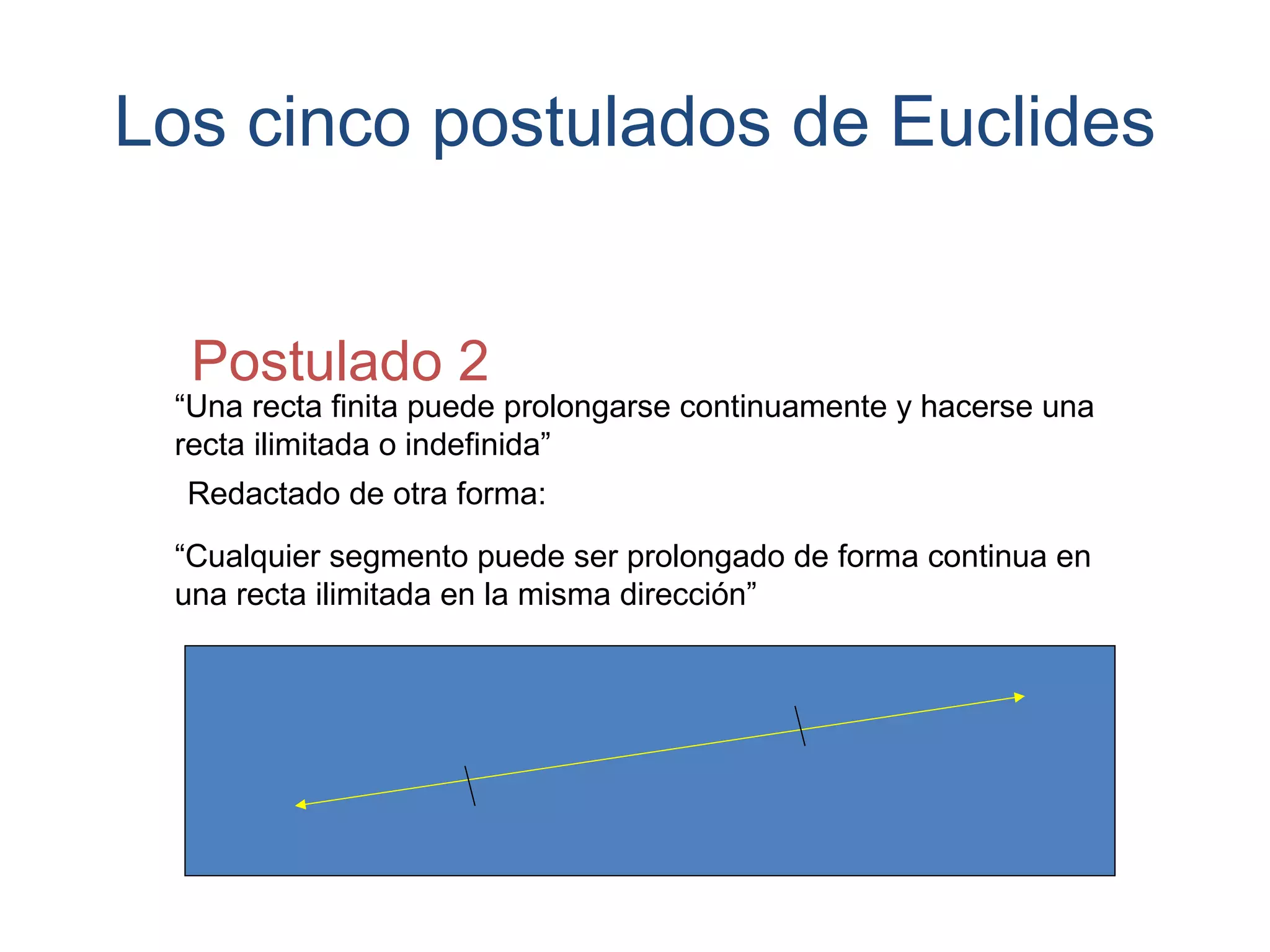 Los cinco postulados de Euclides

Postulado 2

“Una recta finita puede prolongarse continuamente y hacerse una recta ilimitada o indefinida”

Redactado de otra forma:

“Cualquier segmento puede ser prolongado de forma continua en una recta ilimitada en la misma dirección”